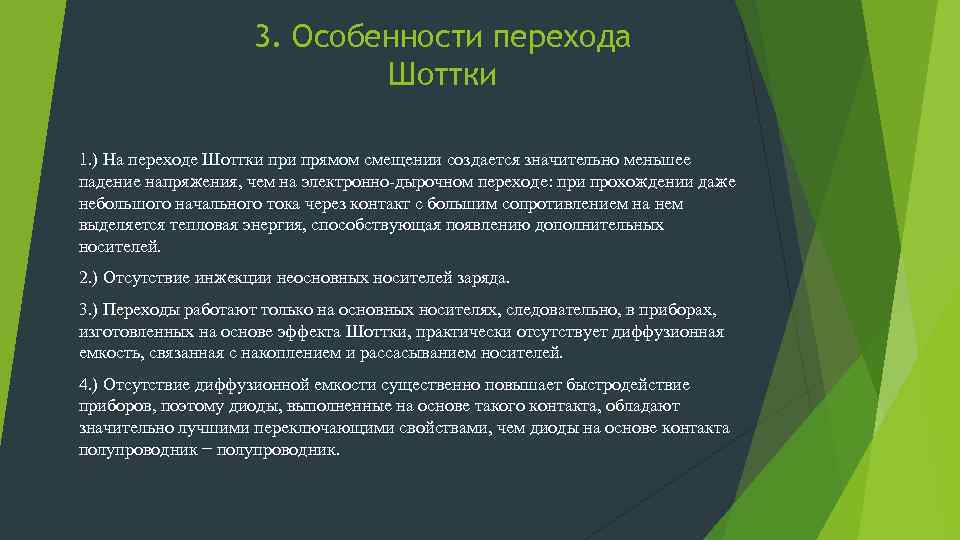 3. Особенности перехода Шоттки

1.) На переходе Шоттки при прямом смещении создается значительно меньшее падение напряжения, чем на электронно-дырочном переходе: при прохождении даже небольшого начального тока через контакт с большим сопротивлением на нем выделяется тепловая энергия, способствующая появлению дополнительных носителей.

2.) Отсутствие инжекции неосновных носителей заряда.

3.) Переходы работают только на основных носителях, следовательно, в приборах, изготовленных на основе эффекта Шоттки, практически отсутствует диффузионная емкость, связанная с накоплением и рассасыванием носителей.

4.) Отсутствие диффузионной емкости существенно повышает быстродействие приборов, поэтому диоды, выполненные на основе такого контакта, обладают значительно лучшими переключающими свойствами, чем диоды на основе контакта полупроводник − полупроводник.